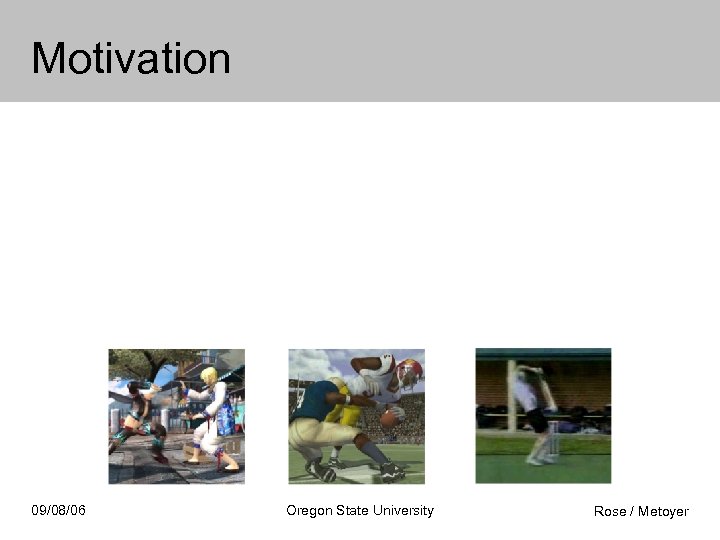 Motivation

09/08/06

Oregon State University

Rose / Metoyer